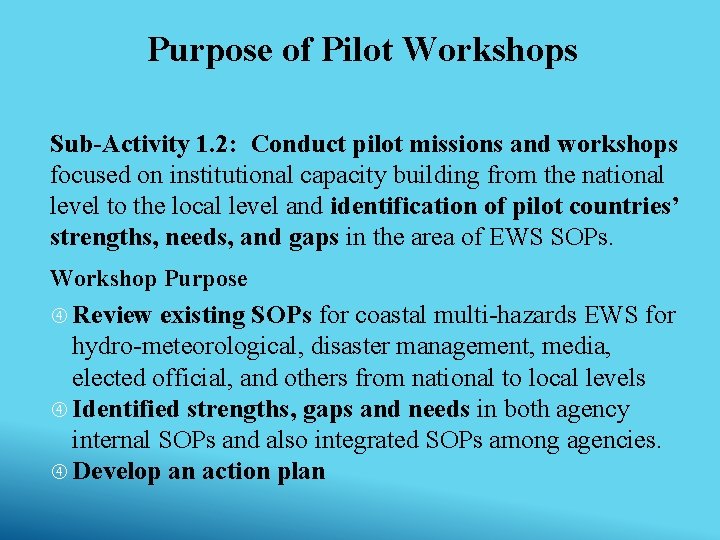 Purpose of Pilot Workshops

Sub-Activity 1.2: Conduct pilot missions and workshops focused on institutional capacity building from the national level to the local level and identification of pilot countries' strengths, needs, and gaps in the area of EWS SOPs.

Workshop Purpose

④ Review existing SOPs for coastal multi-hazards EWS for hydro-meteorological, disaster management, media, elected official, and others from national to local levels
④ Identified strengths, gaps and needs in both agency internal SOPs and also integrated SOPs among agencies.
④ Develop an action plan